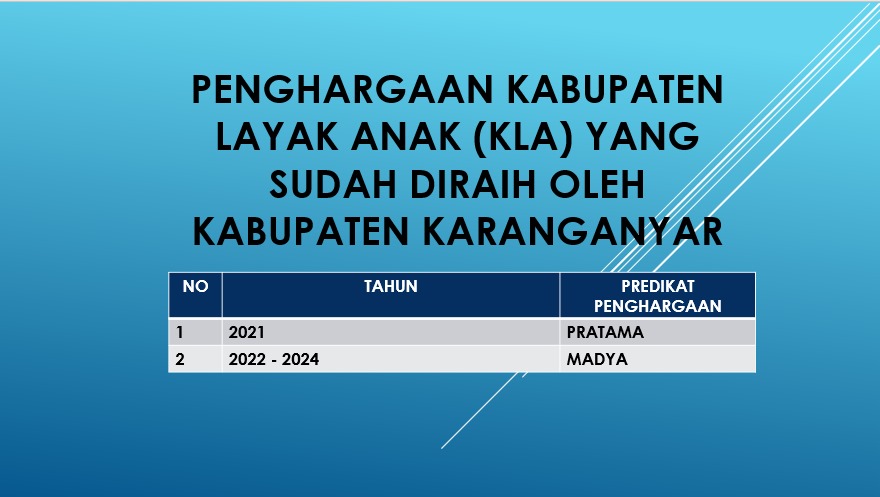 PENGHARGAAN KABUPATEN LAYAK ANAK (KLA) YANG SUDAH DIRAIH OLEH KABUPATEN KARANGANYAR

| NO | TAHUN | PREDIKAT PENGHARGAAN |
|---|---|---|
| 1 | 2021 | PRATAMA |
| 2 | 2022 - 2024 | MADYA |